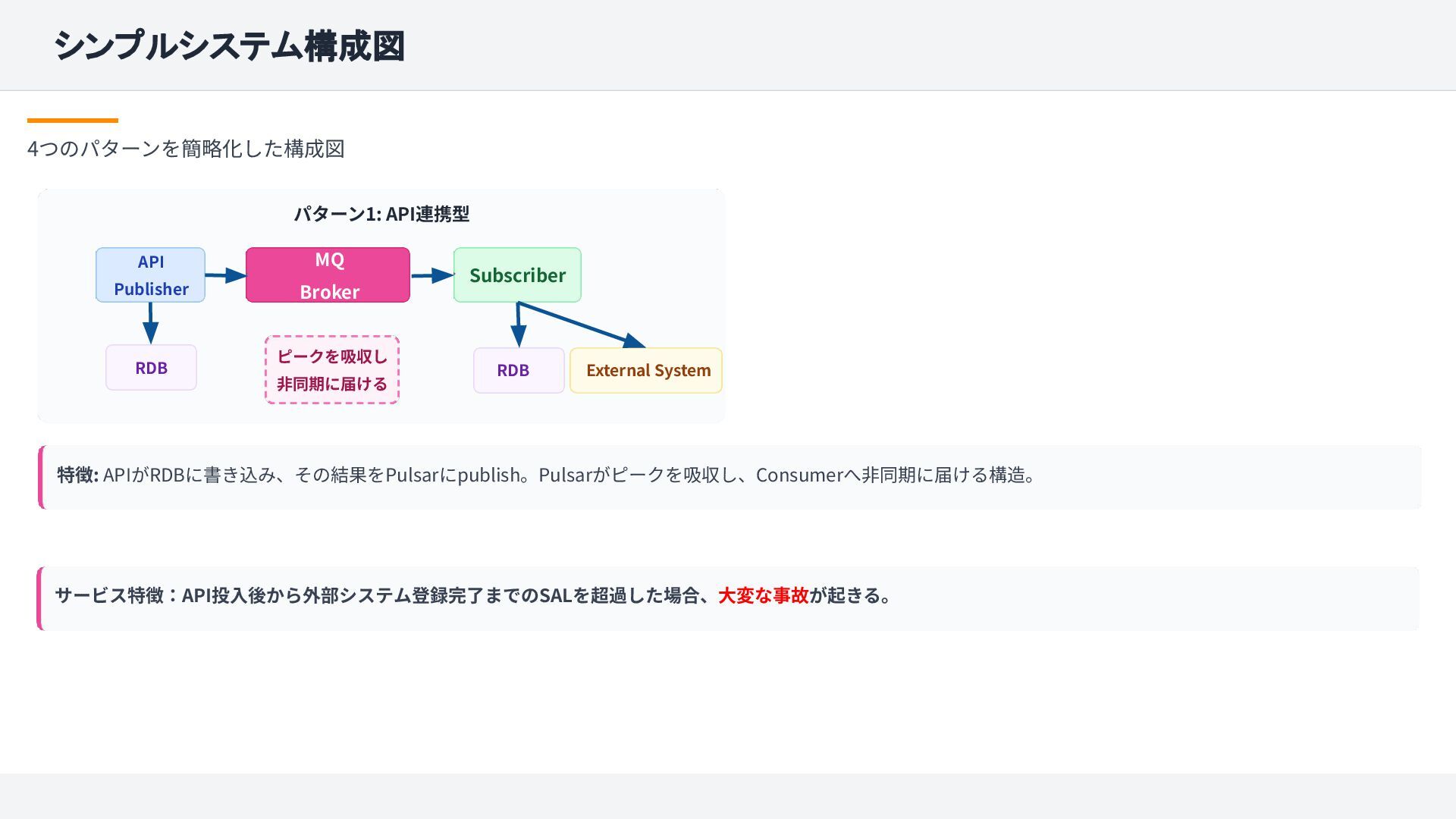 シンプルシステム構成図

4つのパターンを簡略化した構成図

パターン1: API連携型

API Publisher

MQ Broker

Subscriber

RDB

ピークを吸収し非同期に届ける

RDB

External System

特徴: APIがRDBに書き込み、その結果をPulsarにpublish。Pulsarがピークを吸収し、Consumerへ非同期に届ける構造。

サービス特徴：API投入後から外部システム登録完了までのSALを超過した場合、大変な事故が起きる。